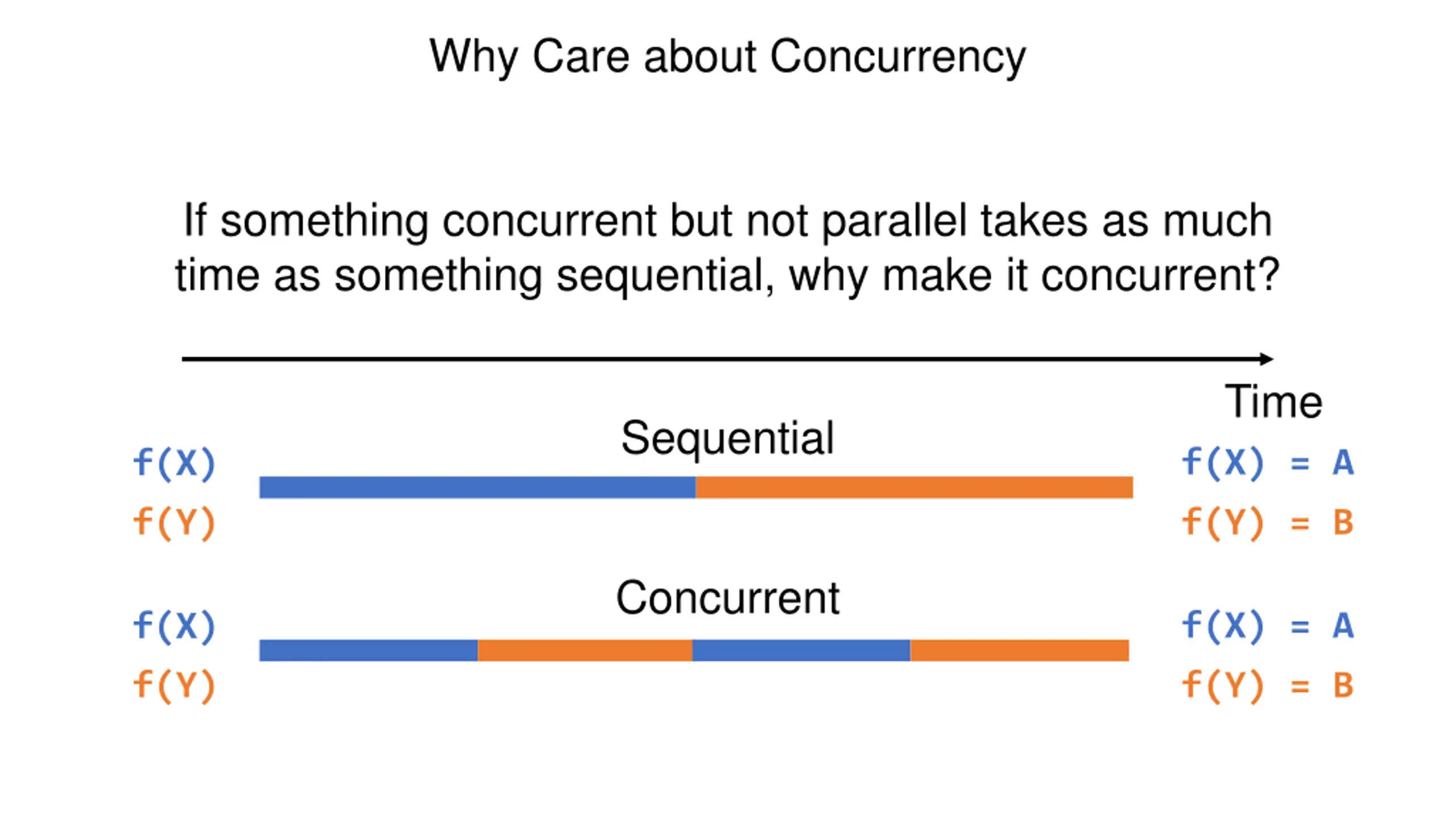 Why Care about Concurrency

If something concurrent but not parallel takes as much time as something sequential, why make it concurrent?

Time

Sequential

f(X)
f(Y)

f(X) = A
f(Y) = B

Concurrent

f(X)
f(Y)

f(X) = A
f(Y) = B